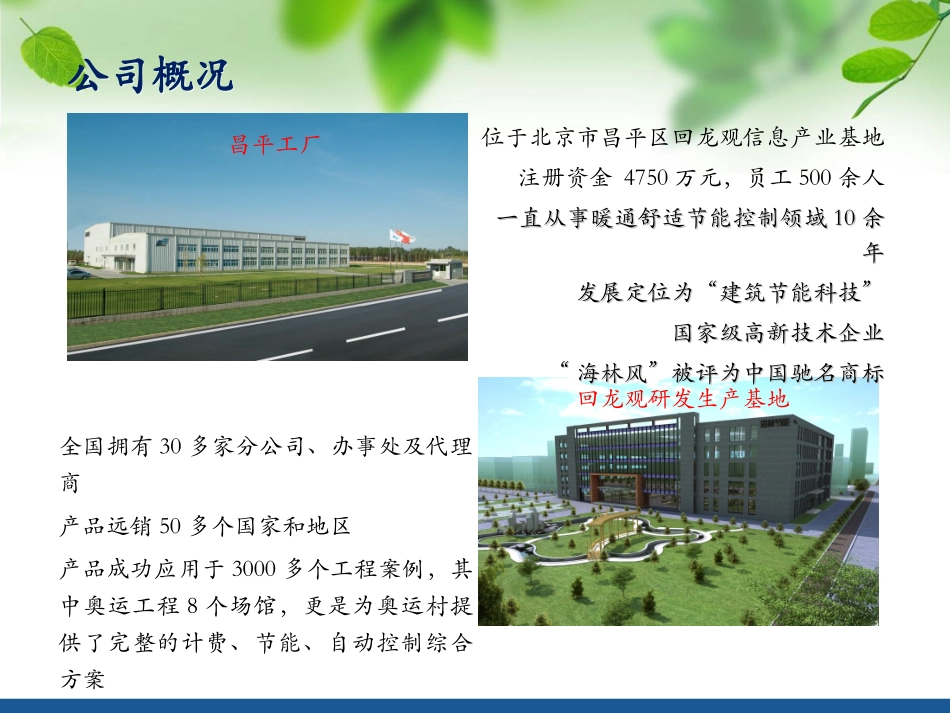 公司概况

昌平工厂

位于北京市昌平区回龙观信息产业基地

注册资金 4750 万元，员工 500 余人

一直从事暖通舒适节能控制领域 10 余年

发展定位为“建筑节能科技”

国家级高新技术企业

“海林风”被评为中国驰名商标

回龙观研发生产基地

全国拥有 30 多家分公司、办事处及代理商

产品远销 50 多个国家和地区

产品成功应用于 3000 多个工程案例，其中奥运工程 8 个场馆，更是为奥运村提供了完整的计费、节能、自动控制综合方案